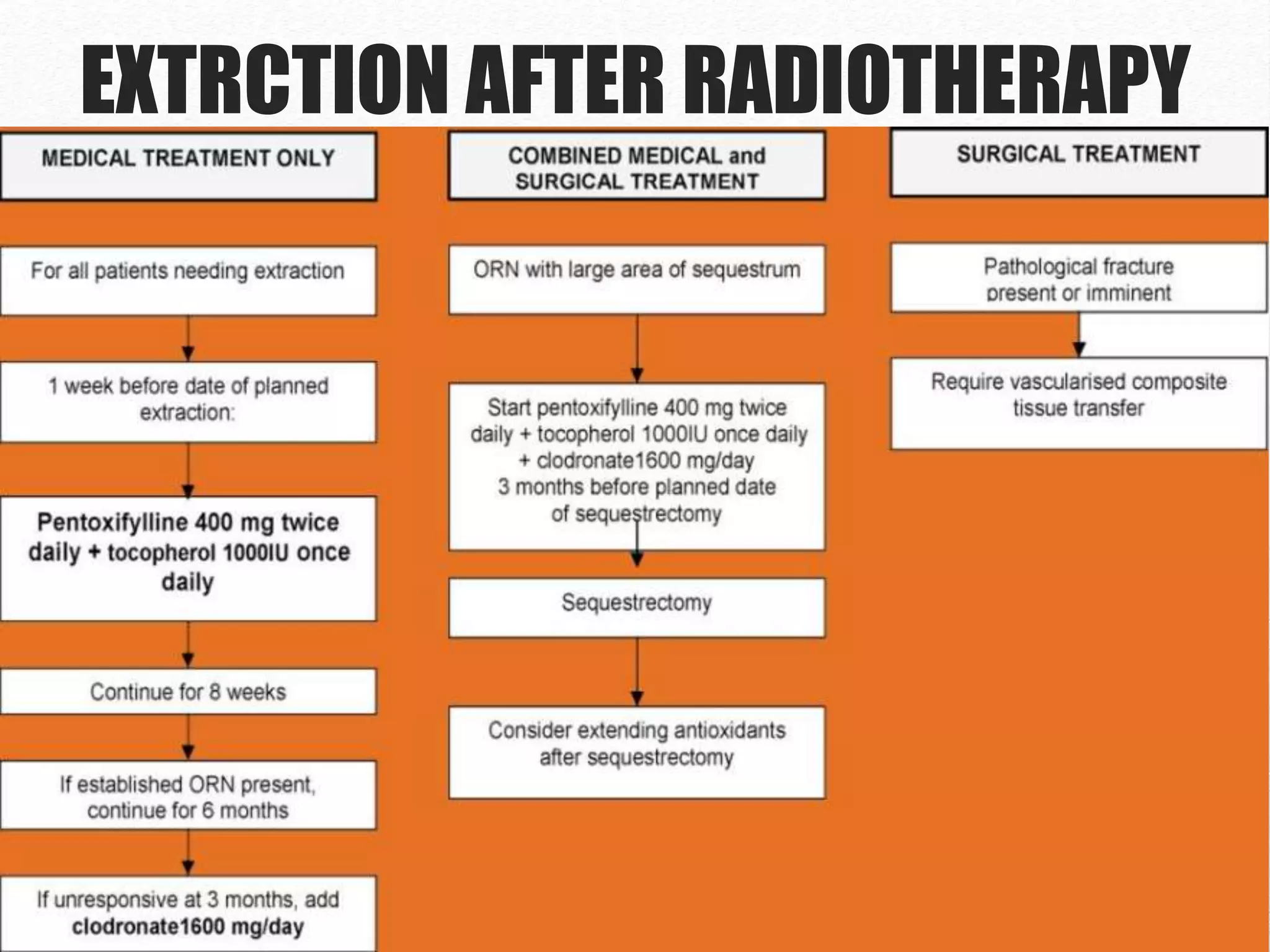 EXTRCTION AFTER RADIOTHERAPY

MEDICAL TREATMENT ONLY

For all patients needing extraction

1 week before date of planned extraction:

Pentoxifylline 400 mg twice daily + tocopherol 1000IU once daily

Continue for 8 weeks

If established ORN present, continue for 6 months

If unresponsive at 3 months, add clodronate1600 mg/day

COMBINED MEDICAL and SURGICAL TREATMENT

ORN with large area of sequestrum

Start pentoxifylline 400 mg twice daily + tocopherol 1000IU once daily + clodronate1600 mg/day 3 months before planned date of sequestrectomy

Sequestrectomy

Consider extending antioxidants after sequestrectomy

SURGICAL TREATMENT

Pathological fracture present or imminent

Require vascularised composite tissue transfer